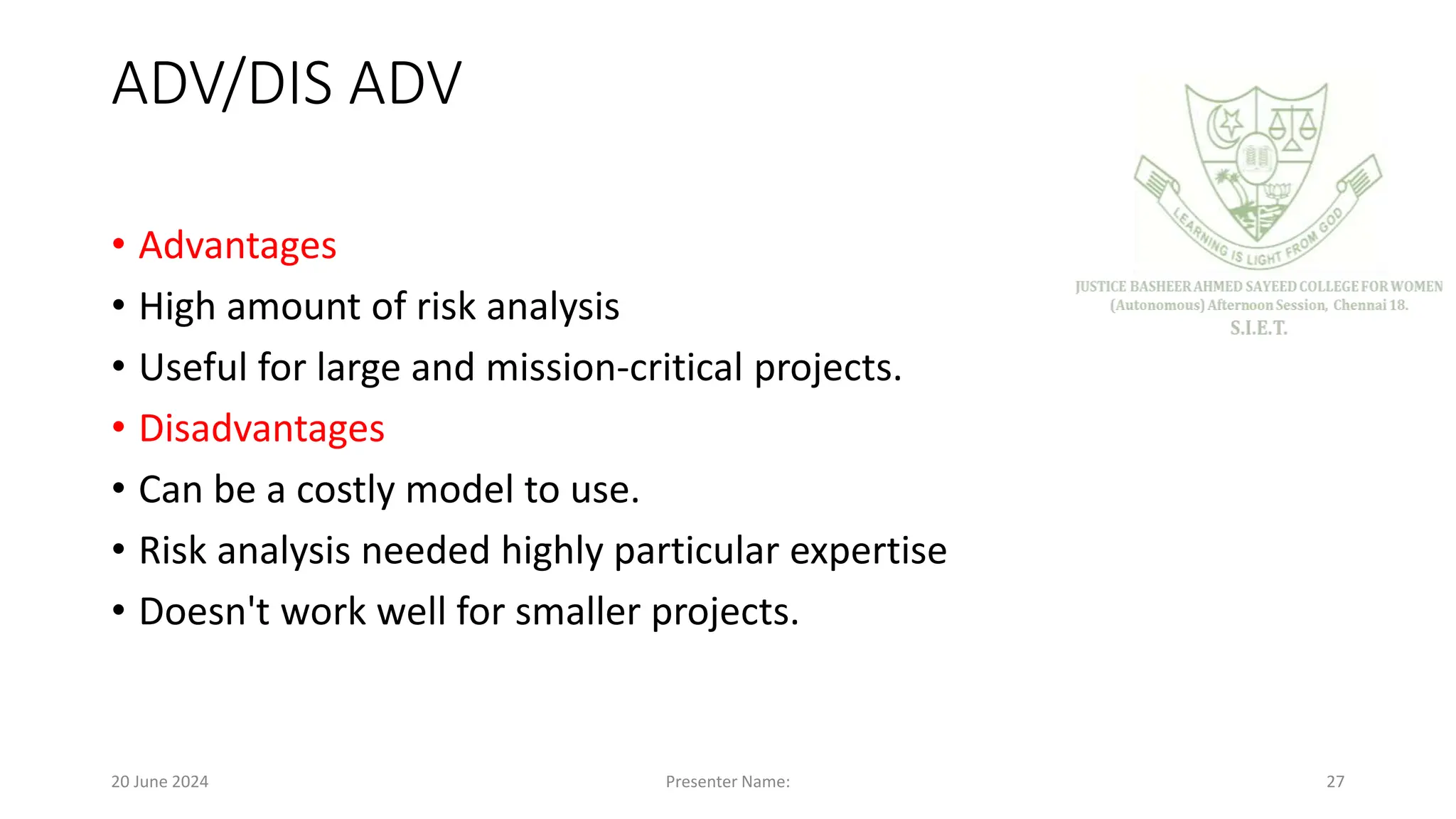 ADV/DIS ADV

LEARNING IS LIGHT FROM GOD

JUSTICE BASHEER AHMED SAYEED COLLEGE FOR WOMEN
(Autonomous) Afternoon Session, Chennai 18.
S.I.E.T.

• Advantages
• High amount of risk analysis
• Useful for large and mission-critical projects.
• Disadvantages
• Can be a costly model to use.
• Risk analysis needed highly particular expertise
• Doesn't work well for smaller projects.

20 June 2024 Presenter Name: 27